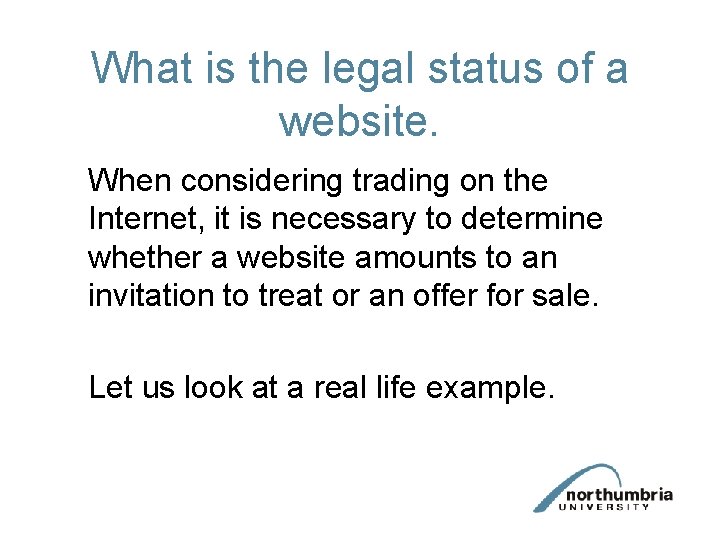 What is the legal status of a website.

When considering trading on the Internet, it is necessary to determine whether a website amounts to an invitation to treat or an offer for sale.

Let us look at a real life example.

northumbria
UNIVERSITY